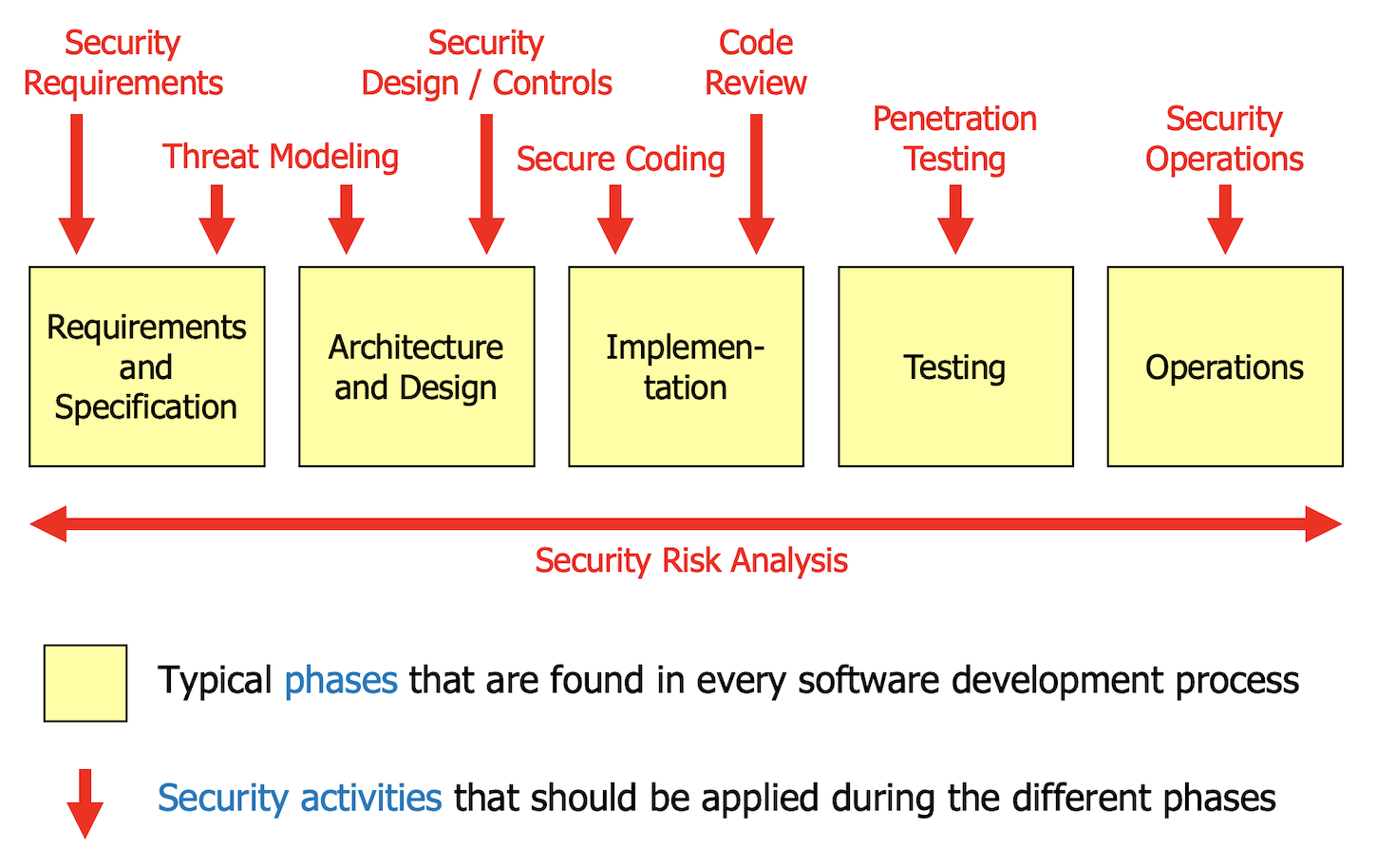 Security Requirements

Threat Modeling

Security Design / Controls

Secure Coding

Code Review

Penetration Testing

Security Operations

Requirements and Specification

Architecture and Design

Implementation

Testing

Operations

Security Risk Analysis

Typical phases that are found in every software development process

Security activities that should be applied during the different phases